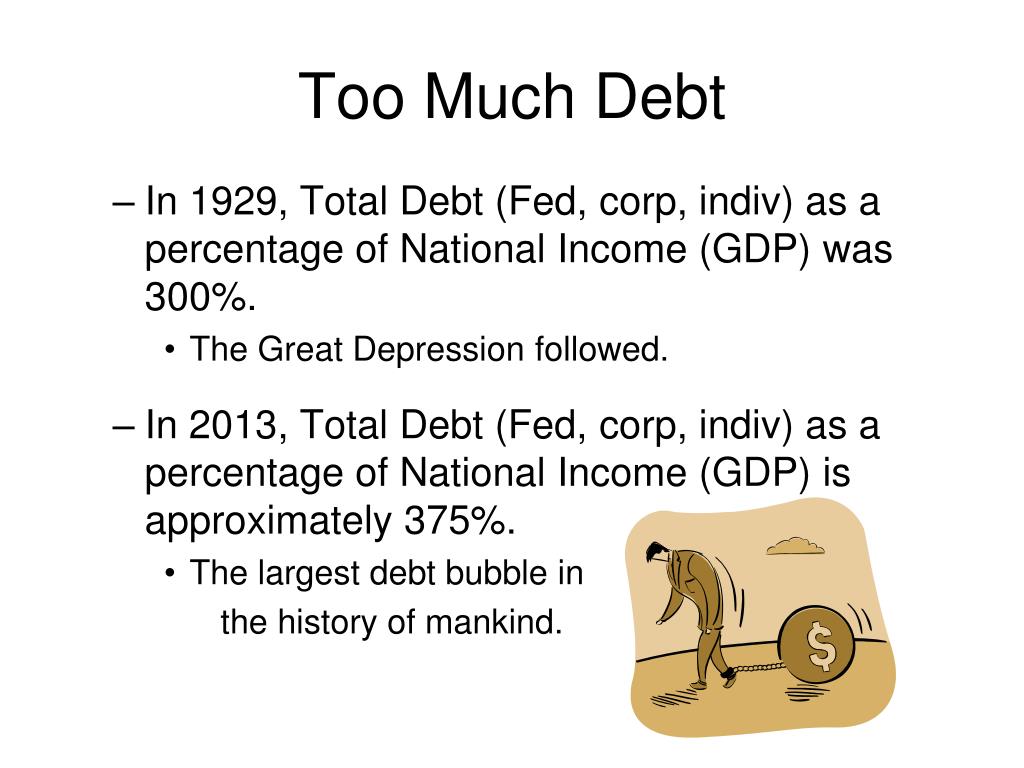 Too Much Debt

– In 1929, Total Debt (Fed, corp, indiv) as a percentage of National Income (GDP) was 300%.

• The Great Depression followed.

– In 2013, Total Debt (Fed, corp, indiv) as a percentage of National Income (GDP) is approximately 375%.

• The largest debt bubble in the history of mankind.

$